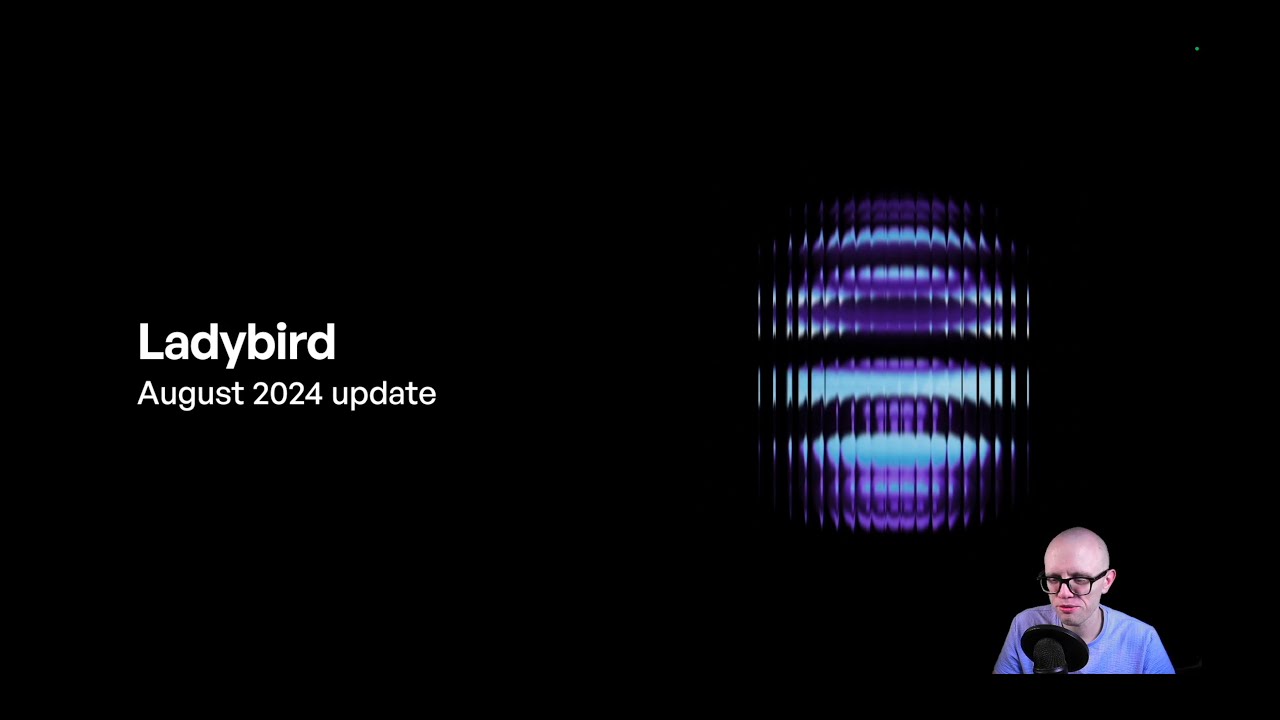 Ladybird
August 2024 update